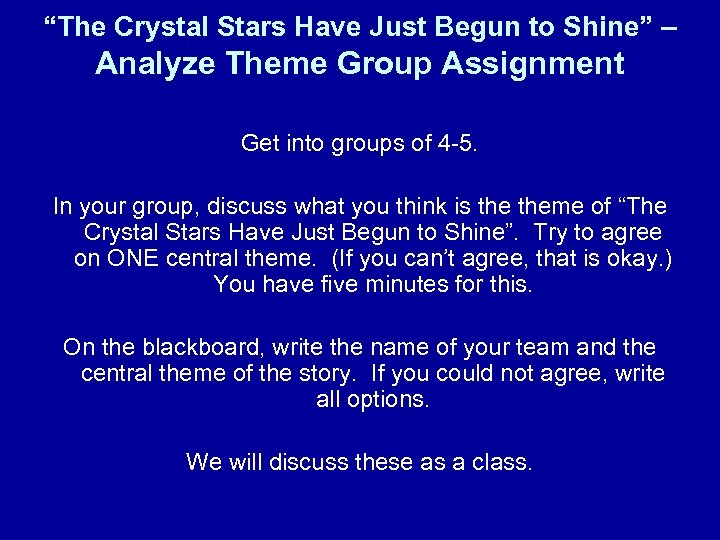 “The Crystal Stars Have Just Begun to Shine” – Analyze Theme Group Assignment

Get into groups of 4-5.

In your group, discuss what you think is the theme of “The Crystal Stars Have Just Begun to Shine”. Try to agree on ONE central theme. (If you can’t agree, that is okay.) You have five minutes for this.

On the blackboard, write the name of your team and the central theme of the story. If you could not agree, write all options.

We will discuss these as a class.